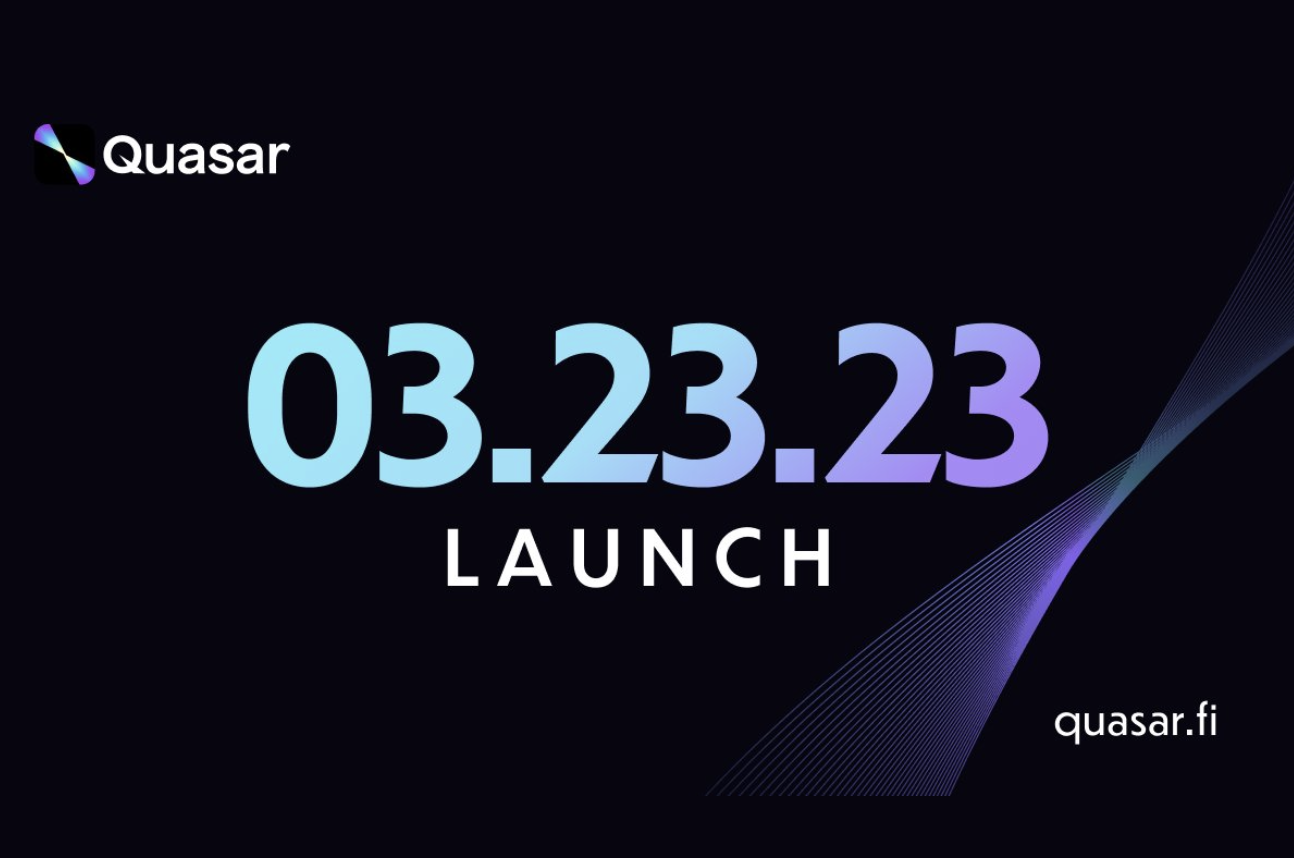 Quasar

03.23.23
LAUNCH

quasar.fi